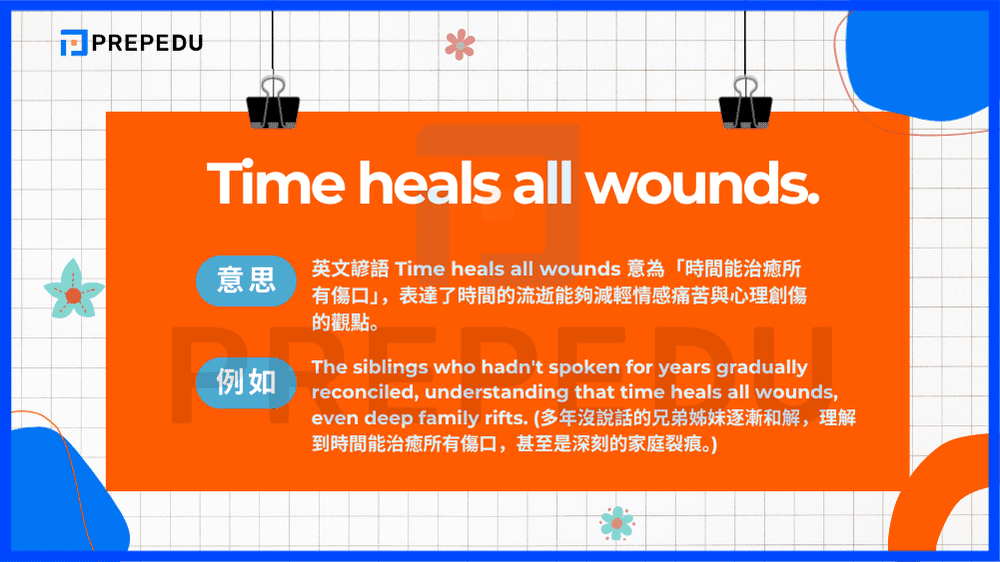 PREPEDU

Time heals all wounds.

意思

英文諺語 Time heals all wounds 意為「時間能治癒所有傷口」，表達了時間的流逝能夠減輕情感痛苦與心理創傷的觀點。

例如

The siblings who hadn't spoken for years gradually reconciled, understanding that time heals all wounds, even deep family rifts. (多年沒說話的兄弟姊妹逐漸和解，理解到時間能治癒所有傷口，甚至是深刻的家庭裂痕。)

PREPEDU